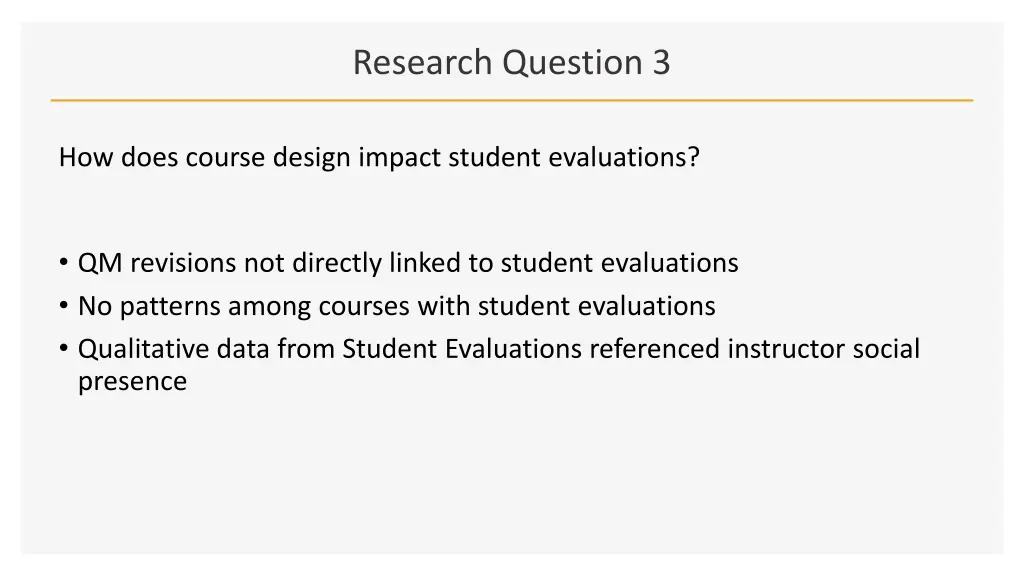 Research Question 3

How does course design impact student evaluations?

• QM revisions not directly linked to student evaluations
• No patterns among courses with student evaluations
• Qualitative data from Student Evaluations referenced instructor social presence